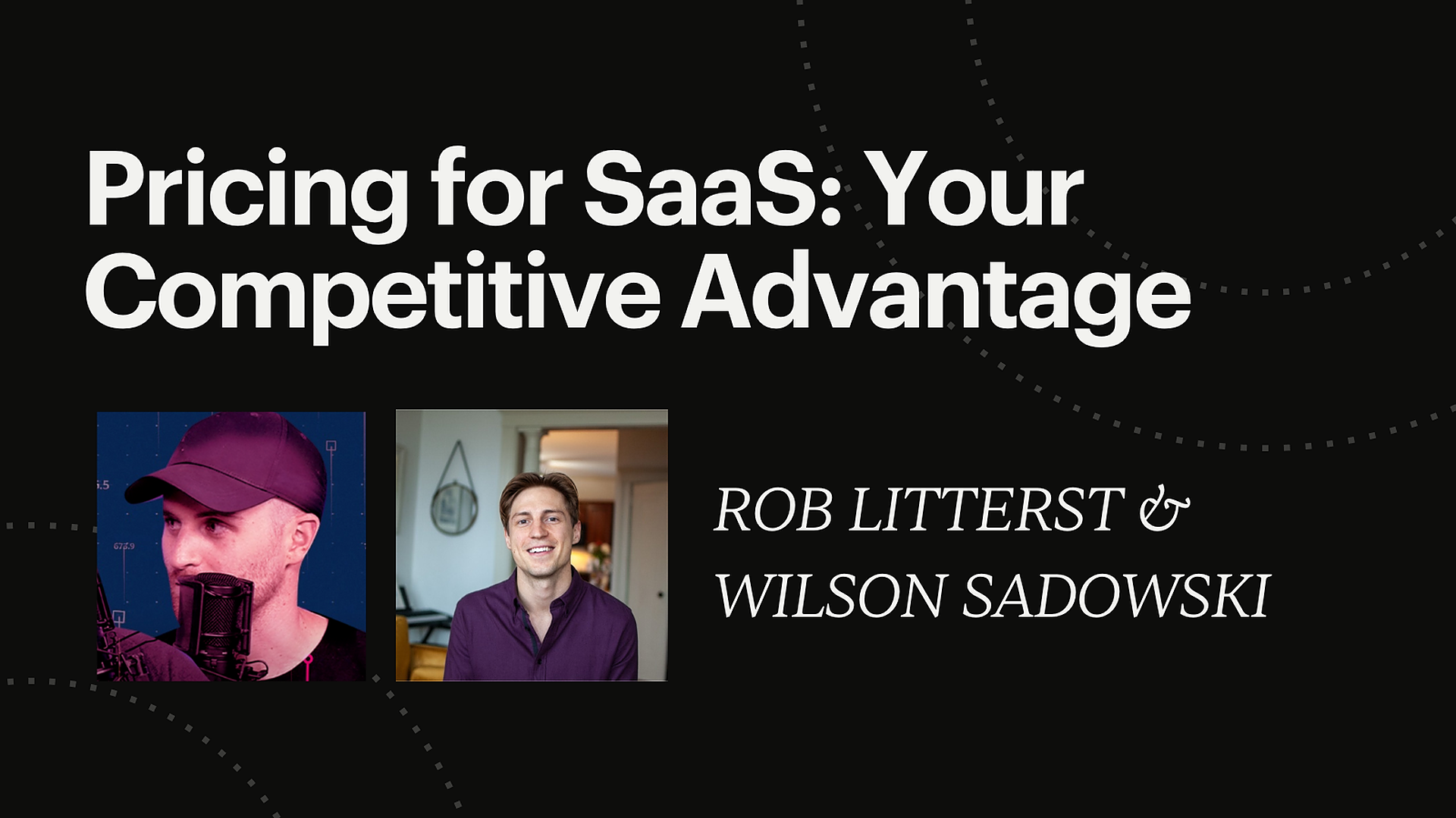 Pricing for SaaS: Your Competitive Advantage

ROB LITTERST &
WILSON SADOWSKI